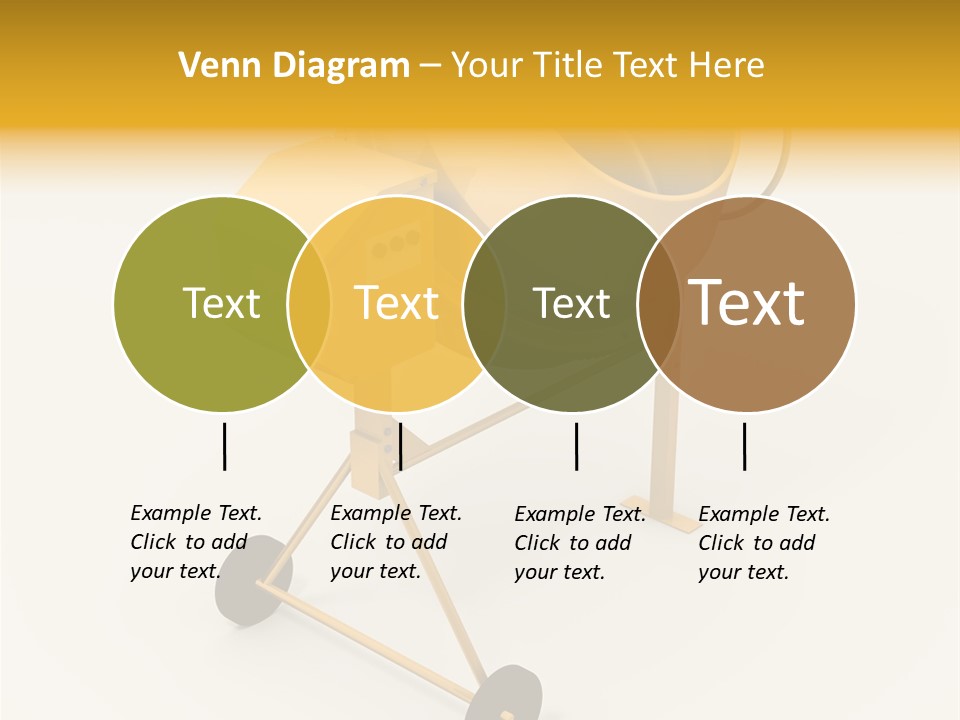 Venn Diagram – Your Title Text Here

Text

Text

Text

Text

Example Text. Click to add your text.

Example Text. Click to add your text.

Example Text. Click to add your text.

Example Text. Click to add your text.